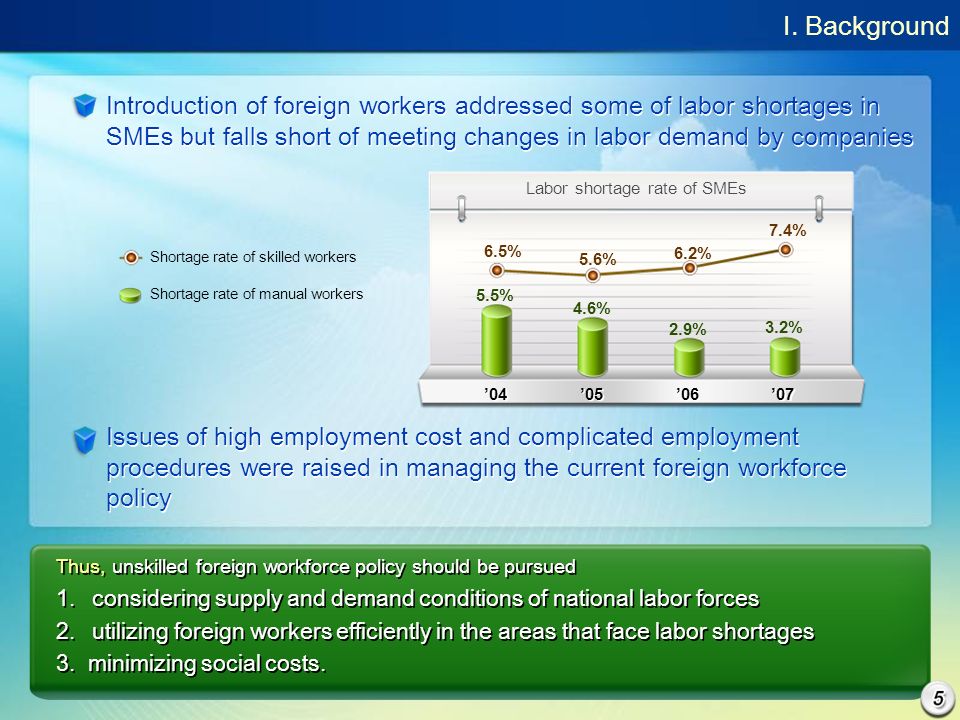 I. Background

Introduction of foreign workers addressed some of labor shortages in SMEs but falls short of meeting changes in labor demand by companies

Shortage rate of skilled workers

Shortage rate of manual workers

Labor shortage rate of SMEs

6.5%
5.6%
6.2%
7.4%

5.5%
4.6%
2.9%
3.2%

’04
’05
’06
’07

Issues of high employment cost and complicated employment procedures were raised in managing the current foreign workforce policy

Thus, unskilled foreign workforce policy should be pursued

1. considering supply and demand conditions of national labor forces

2. utilizing foreign workers efficiently in the areas that face labor shortages

3. minimizing social costs.

5